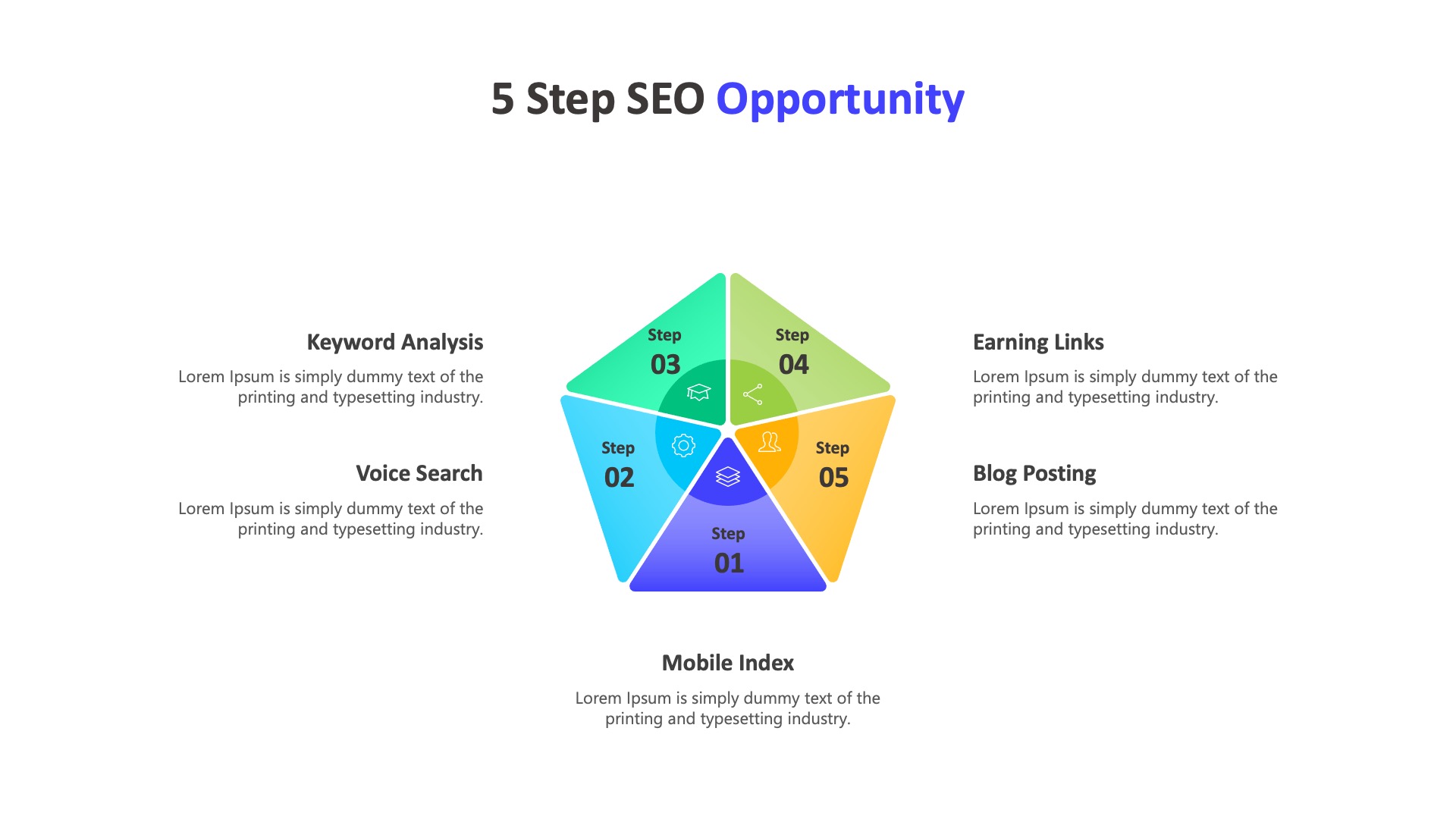 5 Step SEO Opportunity

Keyword Analysis

Lorem Ipsum is simply dummy text of the printing and typesetting industry.

Voice Search

Lorem Ipsum is simply dummy text of the printing and typesetting industry.

Step 03

Step 04

Step 02

Step 05

Step 01

Earning Links

Lorem Ipsum is simply dummy text of the printing and typesetting industry.

Blog Posting

Lorem Ipsum is simply dummy text of the printing and typesetting industry.

Mobile Index

Lorem Ipsum is simply dummy text of the printing and typesetting industry.